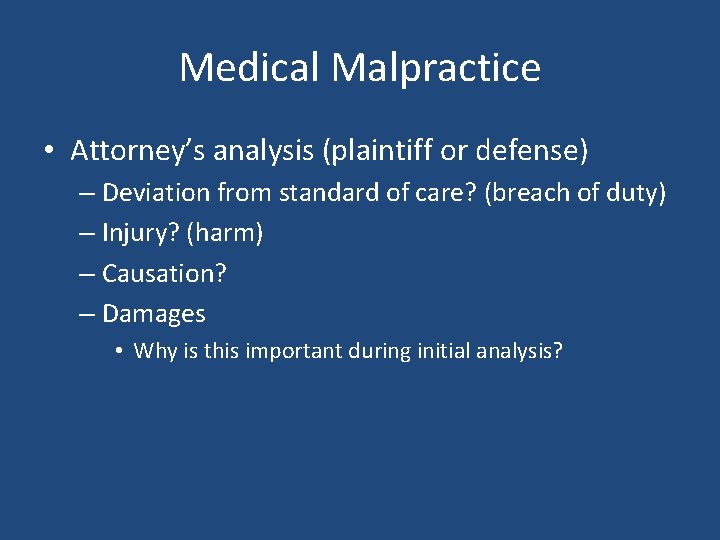 Medical Malpractice

• Attorney's analysis (plaintiff or defense)
– Deviation from standard of care? (breach of duty)
– Injury? (harm)
– Causation?
– Damages
• Why is this important during initial analysis?